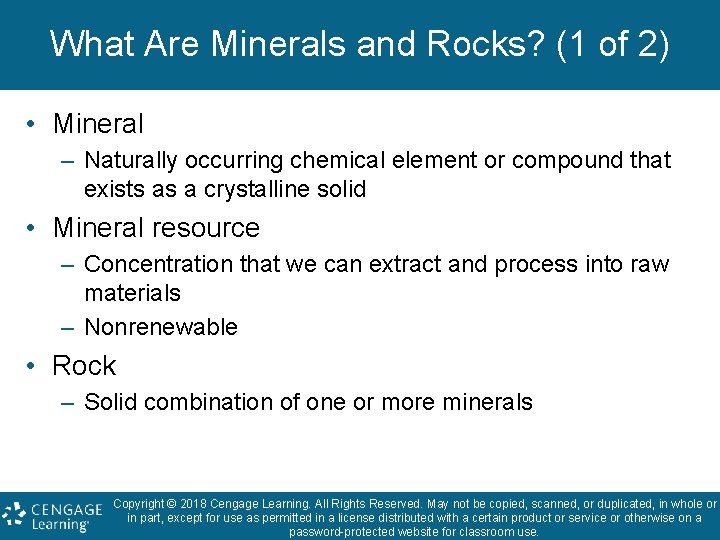 What Are Minerals and Rocks? (1 of 2)

• Mineral
– Naturally occurring chemical element or compound that exists as a crystalline solid
• Mineral resource
– Concentration that we can extract and process into raw materials
– Nonrenewable
• Rock
– Solid combination of one or more minerals

CENGAGE Learning®

Copyright © 2018 Cengage Learning. All Rights Reserved. May not be copied, scanned, or duplicated, in whole or in part, except for use as permitted in a license distributed with a certain product or service or otherwise on a password-protected website for classroom use.